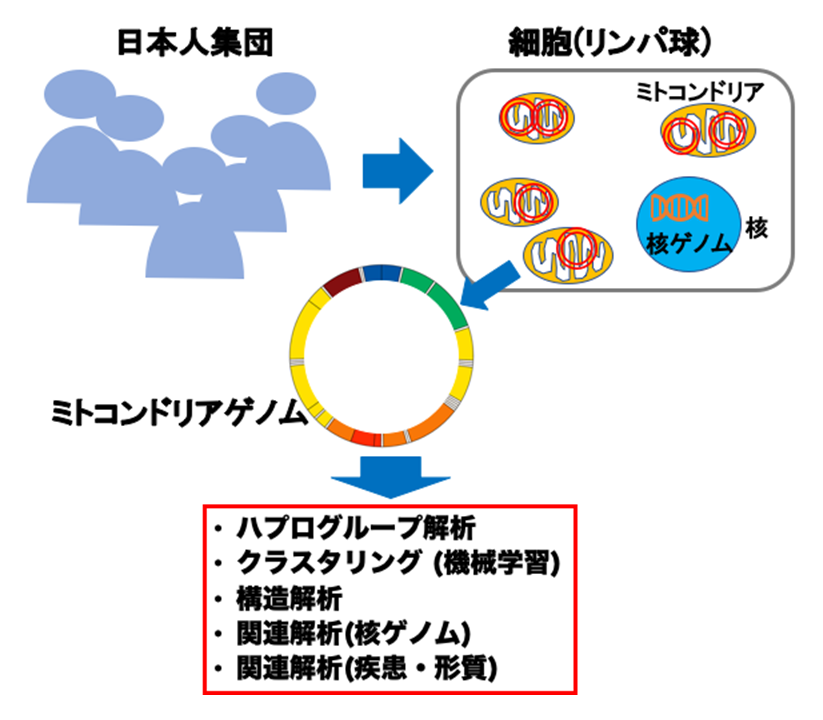 日本人集団

細胞(リンパ球)

ミトコンドリア

核ゲノム

核

ミトコンドリアゲノム

・ ハプログループ解析
・ クラスタリング (機械学習)
・ 構造解析
・ 関連解析(核ゲノム)
・ 関連解析(疾患・形質)